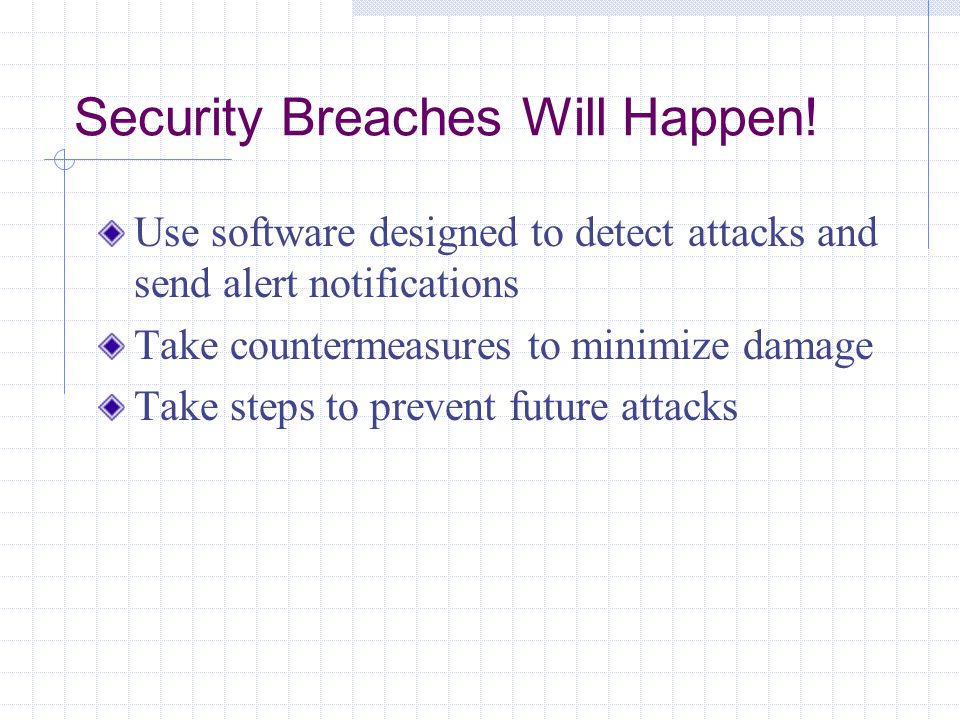 Security Breaches Will Happen!

Use software designed to detect attacks and send alert notifications

Take countermeasures to minimize damage

Take steps to prevent future attacks